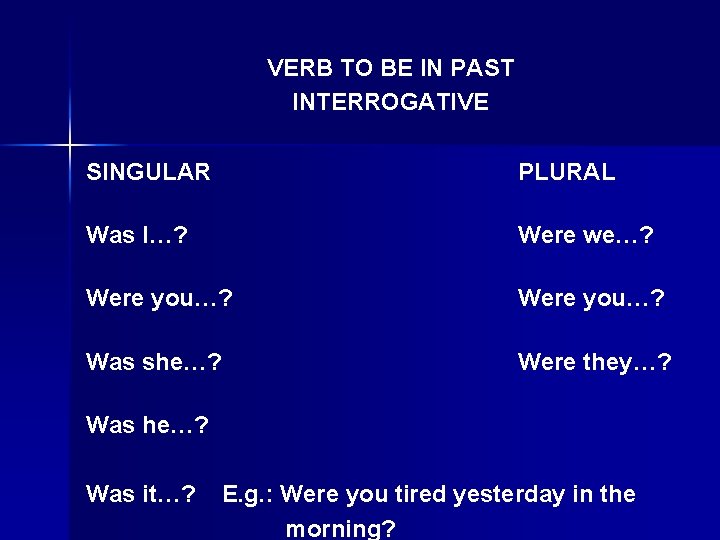 VERB TO BE IN PAST INTERROGATIVE

SINGULAR

Was I…?

Were you…?

Was she…?

Was he…?

Was it…?

PLURAL

Were we…?

Were you…?

Were they…?

E.g.: Were you tired yesterday in the morning?